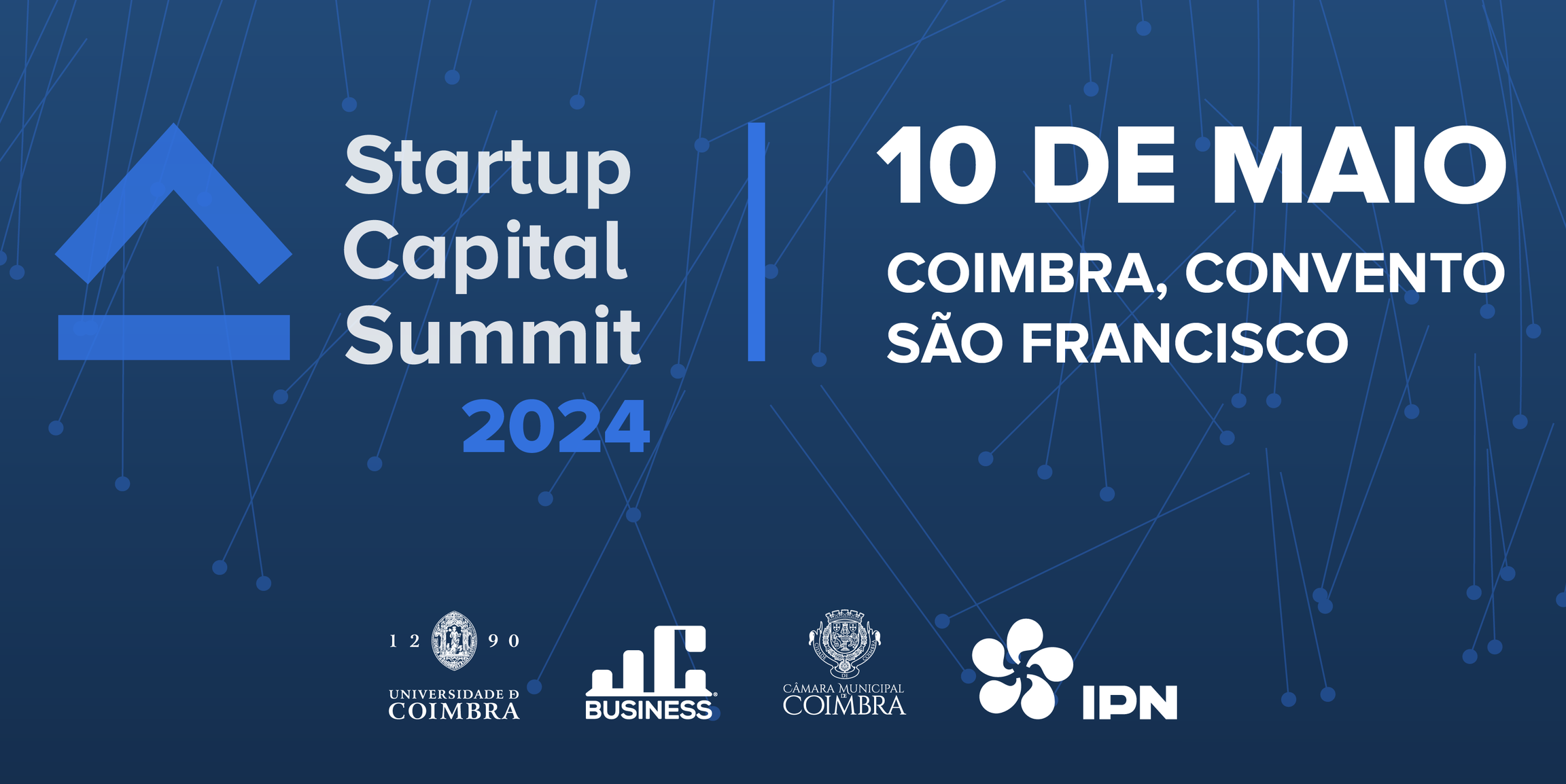 Startup Capital Summit 2024

10 DE MAIO
COIMBRA, CONVENTO SÃO FRANCISCO

1 2 9 0
UNIVERSIDADE D COIMBRA

BUSINESS

CÂMARA MUNICIPAL DE COIMBRA

IPN